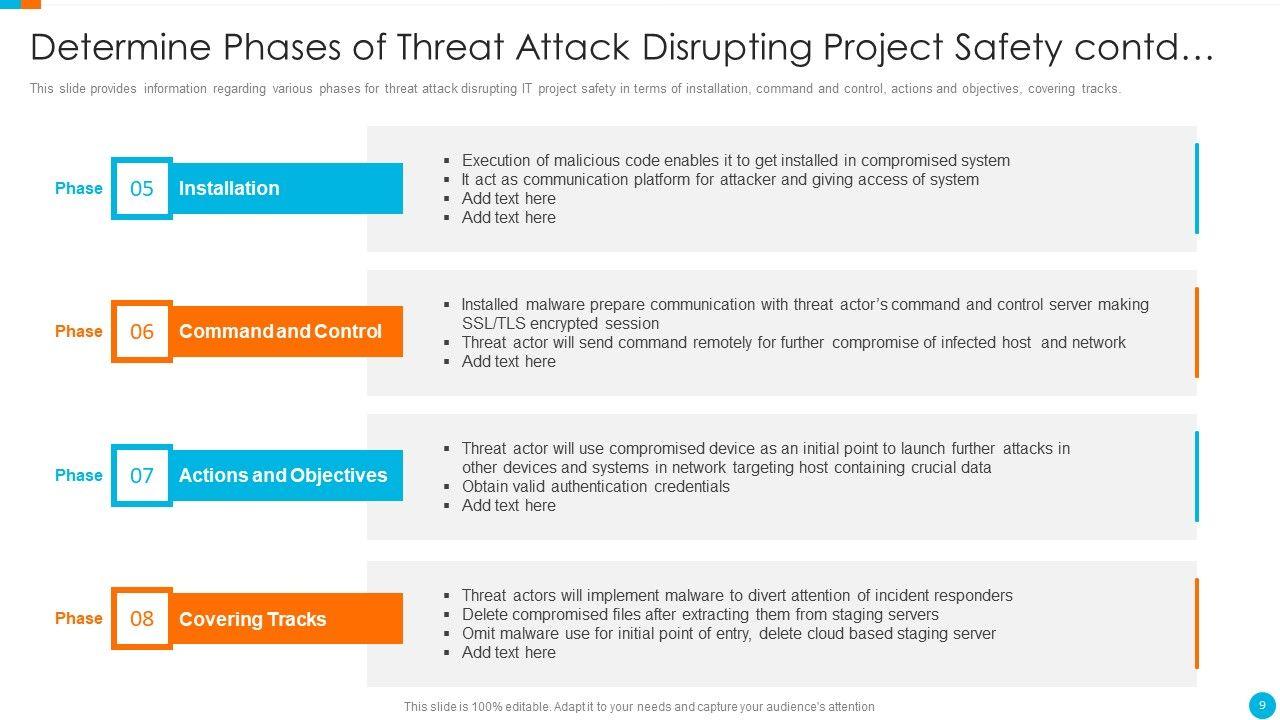 Determine Phases of Threat Attack Disrupting Project Safety contd…

This slide provides information regarding various phases for threat attack disrupting IT project safety in terms of installation, command and control, actions and objectives, covering tracks.

Phase 05 Installation

- Execution of malicious code enables it to get installed in compromised system
- It act as communication platform for attacker and giving access of system
- Add text here
- Add text here

Phase 06 Command and Control

- Installed malware prepare communication with threat actor's command and control server making SSL/TLS encrypted session
- Threat actor will send command remotely for further compromise of infected host and network
- Add text here

Phase 07 Actions and Objectives

- Threat actor will use compromised device as an initial point to launch further attacks in other devices and systems in network targeting host containing crucial data
- Obtain valid authentication credentials
- Add text here

Phase 08 Covering Tracks

- Threat actors will implement malware to divert attention of incident responders
- Delete compromised files after extracting them from staging servers
- Omit malware use for initial point of entry, delete cloud based staging server
- Add text here

This slide is 100% editable. Adapt it to your needs and capture your audience's attention

9